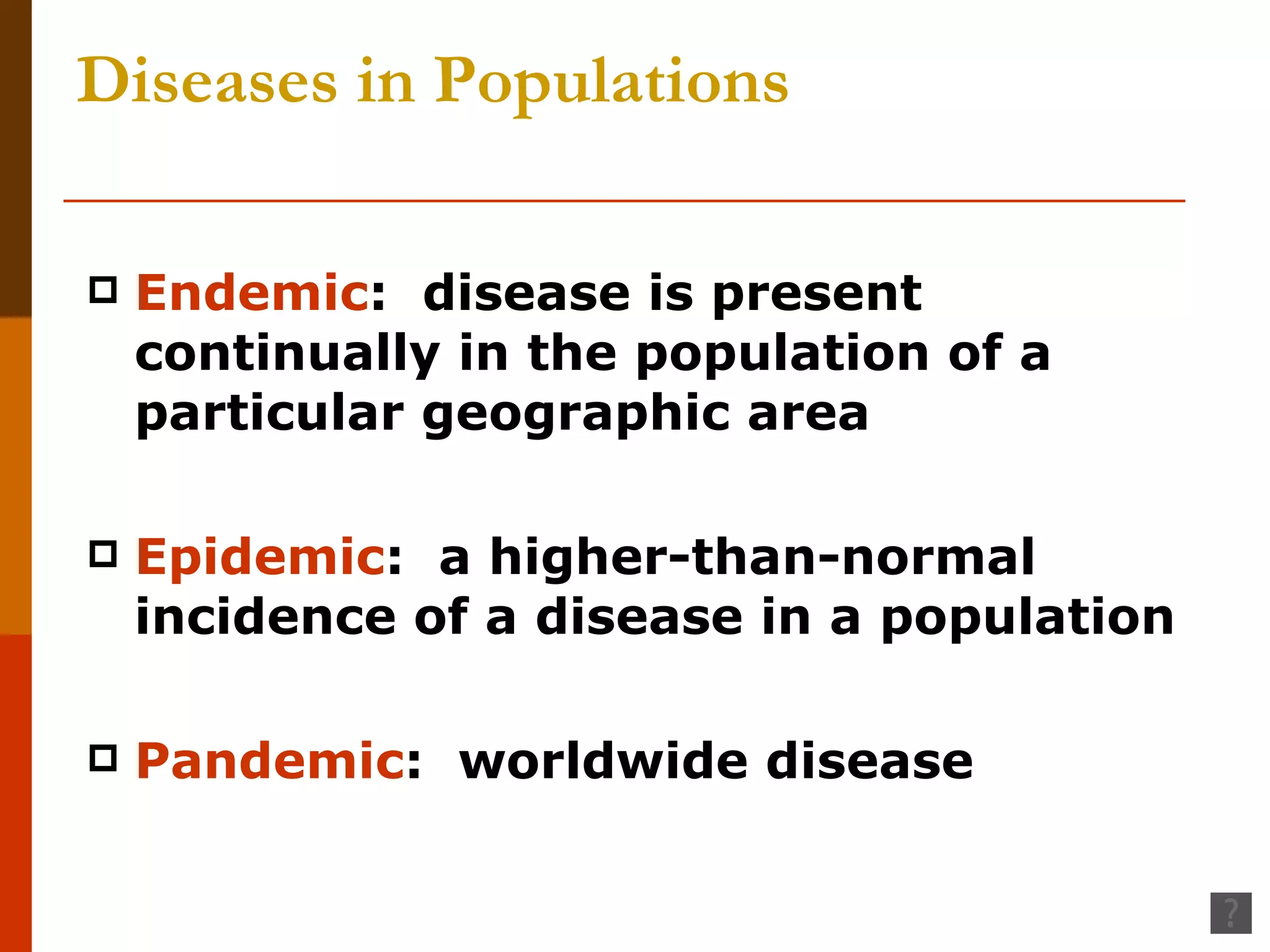 Diseases in Populations

Endemic: disease is present continually in the population of a particular geographic area

Epidemic: a higher-than-normal incidence of a disease in a population

Pandemic: worldwide disease

?